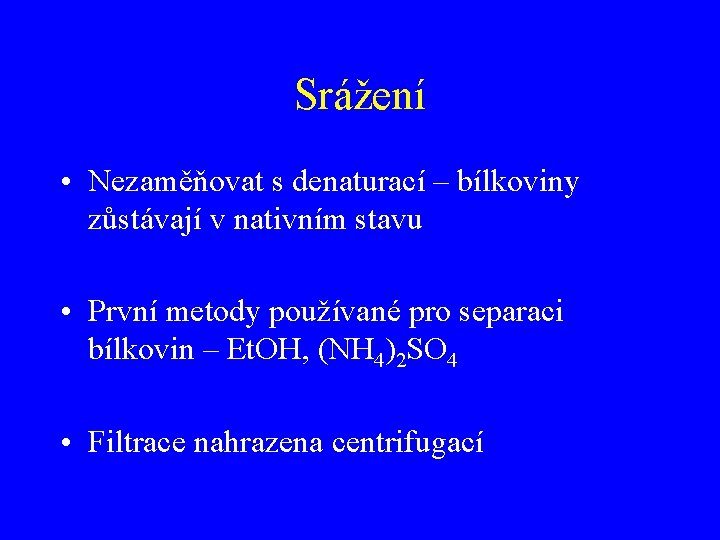 Srážení

• Nezaměňovat s denaturací – bílkoviny zůstávají v nativním stavu

• První metody používané pro separaci bílkovin – EtOH, $(NH_4)_2SO_4$

• Filtrace nahrazena centrifugací